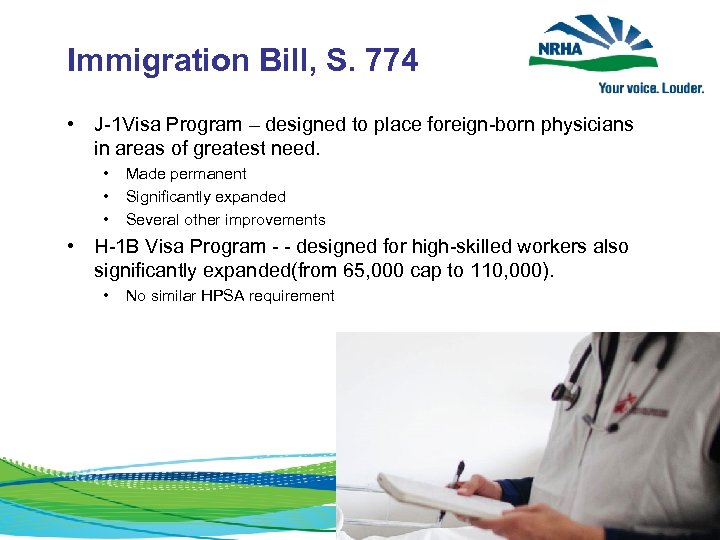 Immigration Bill, S. 774

NRHA
Your voice. Louder.

• J-1Visa Program – designed to place foreign-born physicians in areas of greatest need.
  • Made permanent
  • Significantly expanded
  • Several other improvements
• H-1B Visa Program - - designed for high-skilled workers also significantly expanded(from 65,000 cap to 110,000).
  • No similar HPSA requirement